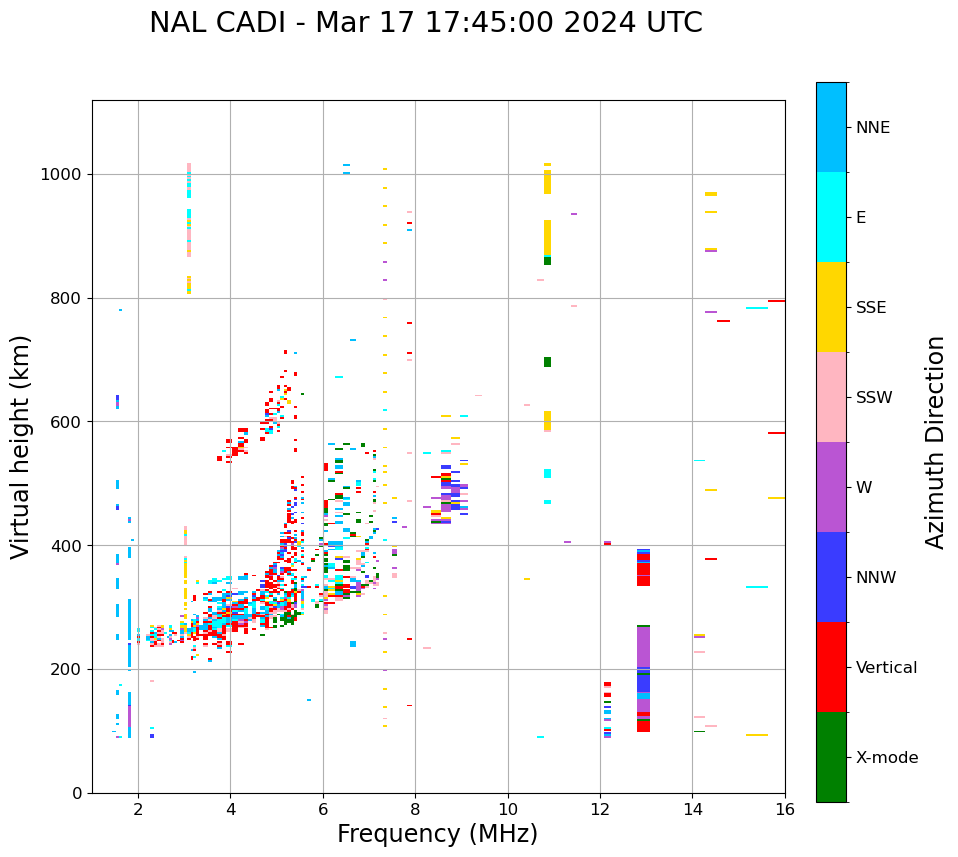 NAL CADI - Mar 17 17:45:00 2024 UTC

Virtual height (km)

1000
800
600
400
200
0

2
4
6
8
10
12
14
16

Frequency (MHz)

NNE
E
SSE
SSW
W
NNW
Vertical
X-mode

Azimuth Direction